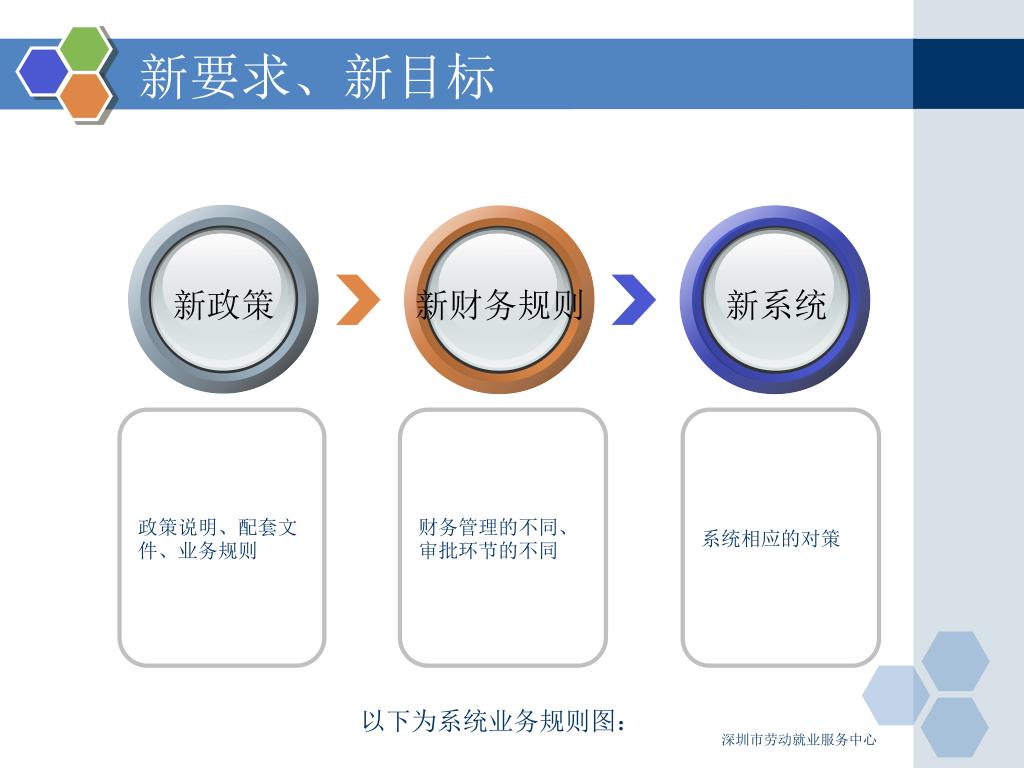 新要求、新目标

新政策

新财务规则

新系统

政策说明、配套文件、业务规则

财务管理的不同、审批环节的不同

系统相应的对策

以下为系统业务规则图：

深圳市劳动就业服务中心